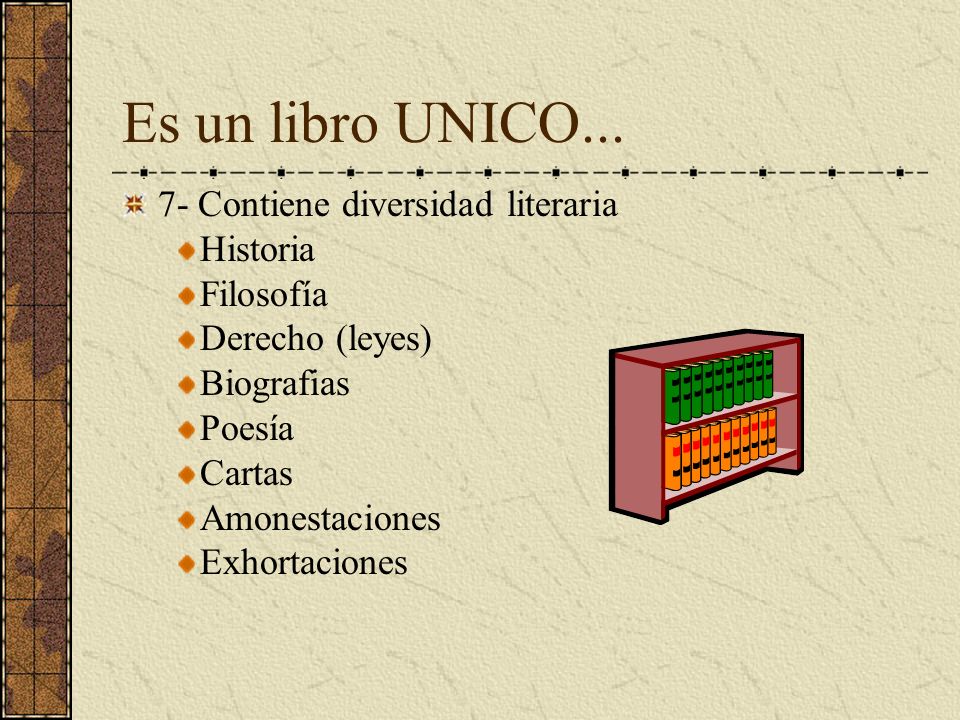 Es un libro UNICO...

7- Contiene diversidad literaria

Historia
Filosofía
Derecho (leyes)
Biografias
Poesía
Cartas
Amonestaciones
Exhortaciones